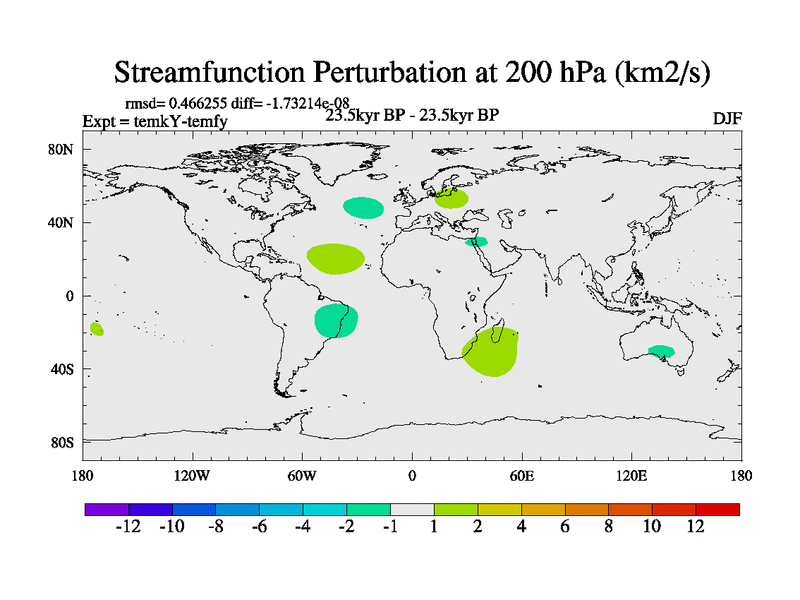 Streamfunction Perturbation at 200 hPa (km2/s)

rmsd= 0.466255 diff= -1.73214e-08
Expt = temkY-temfy
23.5kyr BP - 23.5kyr BP
DJF

80N
40N
0
40S
80S

180
120W
60W
0
60E
120E
180

-12 -10 -8 -6 -4 -2 -1 1 2 4 6 8 10 12